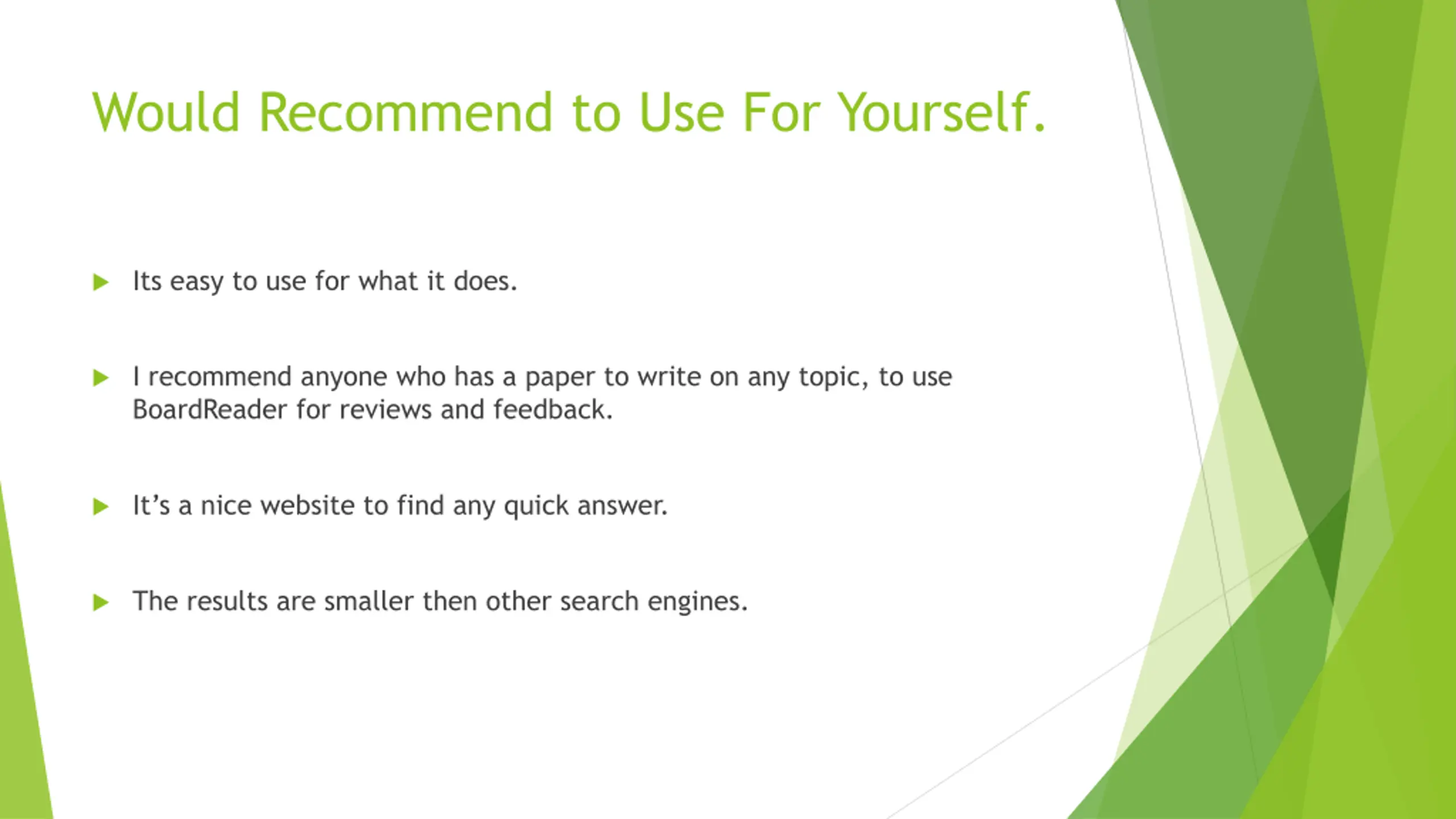 Would Recommend to Use For Yourself.

Its easy to use for what it does.

I recommend anyone who has a paper to write on any topic, to use BoardReader for reviews and feedback.

It's a nice website to find any quick answer.

The results are smaller then other search engines.